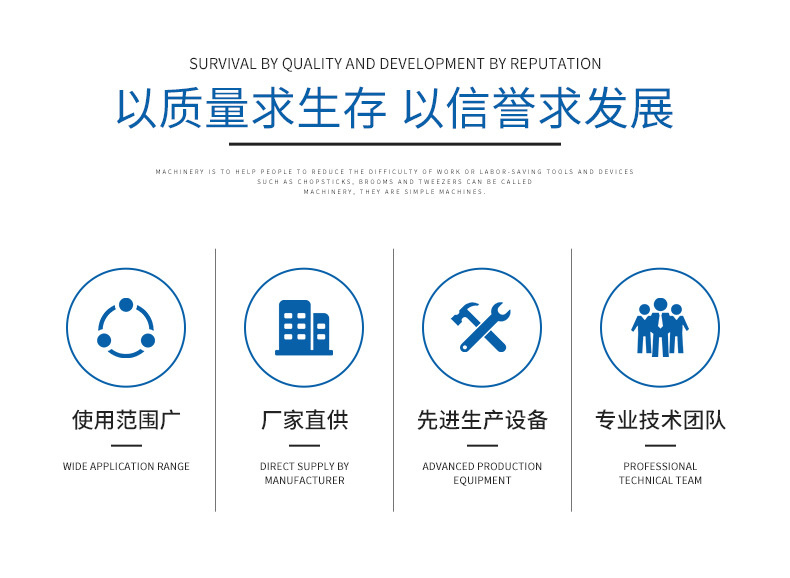 SURVIVAL BY QUALITY AND DEVELOPMENT BY REPUTATION

以质量求生存 以信誉求发展

MACHINERY IS TO HELP PEOPLE TO REDUCE THE DIFFICULTY OF WORK OR LABOR-SAVING TOOLS AND DEVICES SUCH AS CHOPSTICKS, BROOMS AND TWEEZERS CAN BE CALLED MACHINERY, THEY ARE SIMPLE MACHINES.

使用范围广

WIDE APPLICATION RANGE

厂家直供

DIRECT SUPPLY BY MANUFACTURER

先进生产设备

ADVANCED PRODUCTION EQUIPMENT

专业技术团队

PROFESSIONAL TECHNICAL TEAM